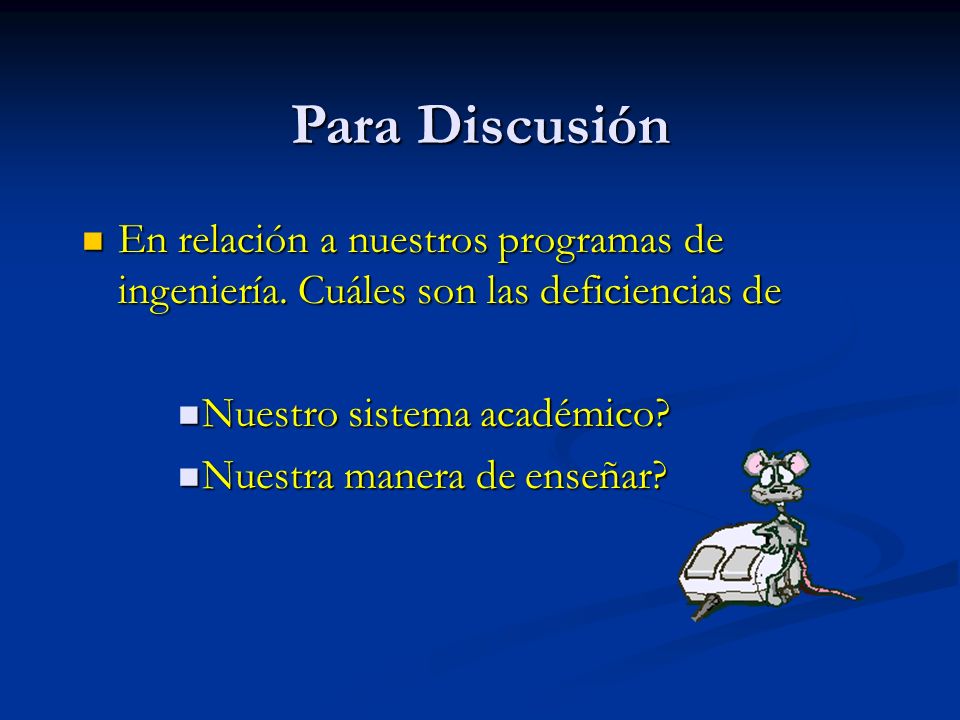 Para Discusión

En relación a nuestros programas de ingeniería. Cuáles son las deficiencias de

Nuestro sistema académico?

Nuestra manera de enseñar?